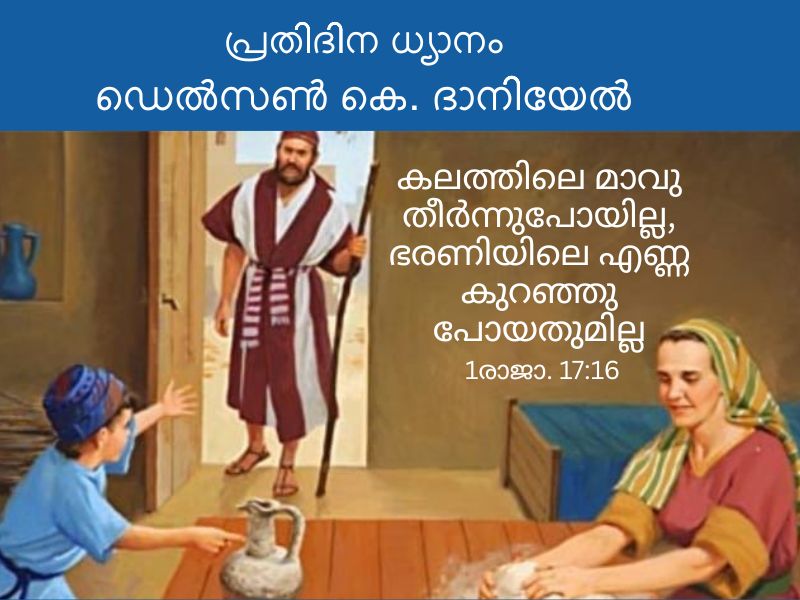 പ്രതിദിന ധ്യാനം
ഡെൽസൺ കെ. ദാനിയേൽ

കലത്തിലെ മാവു തീർന്നുപോയില്ല, ഭരണിയിലെ എണ്ണ കുറഞ്ഞു പോയതുമില്ല
1രാജാ. 17:16